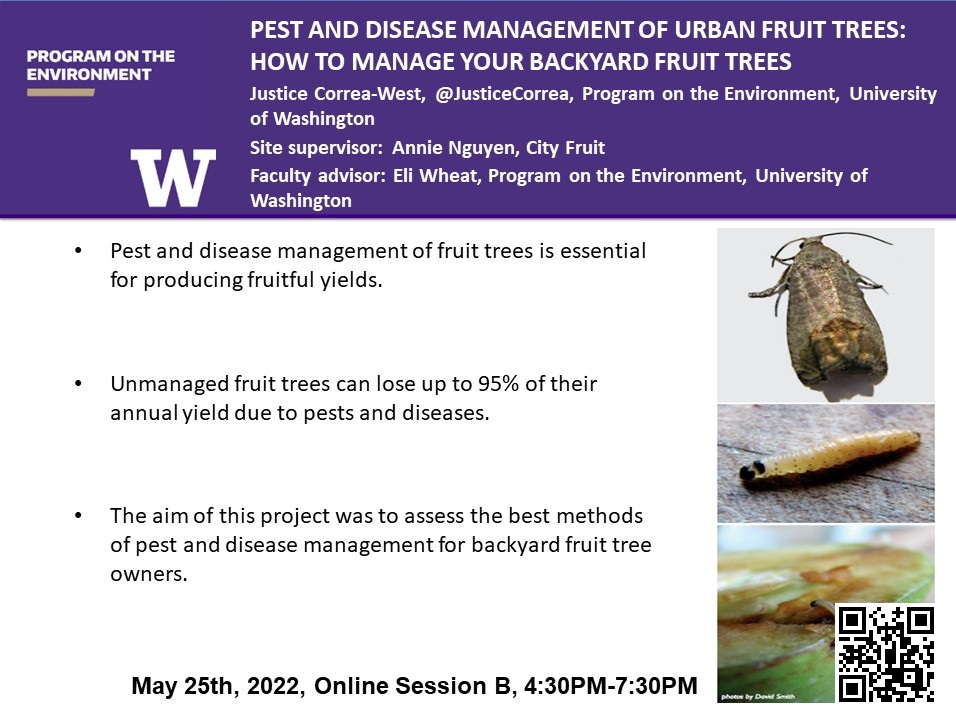 PROGRAM ON THE ENVIRONMENT

W

PEST AND DISEASE MANAGEMENT OF URBAN FRUIT TREES: HOW TO MANAGE YOUR BACKYARD FRUIT TREES

Justice Correa-West, @JusticeCorrea, Program on the Environment, University of Washington

Site supervisor: Annie Nguyen, City Fruit

Faculty advisor: Eli Wheat, Program on the Environment, University of Washington

• Pest and disease management of fruit trees is essential for producing fruitful yields.

• Unmanaged fruit trees can lose up to 95% of their annual yield due to pests and diseases.

• The aim of this project was to assess the best methods of pest and disease management for backyard fruit tree owners.

photos by David Smith

May 25th, 2022, Online Session B, 4:30PM-7:30PM